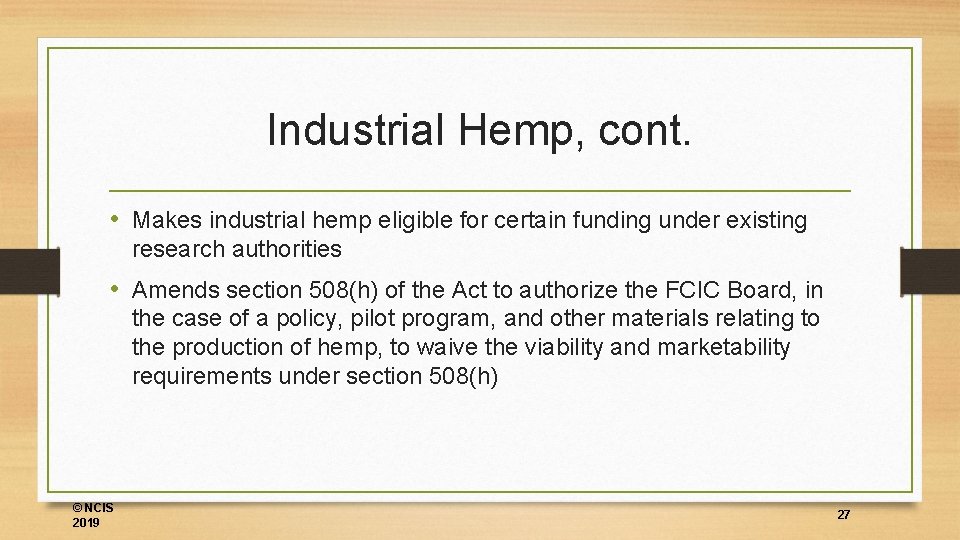 Industrial Hemp, cont.

• Makes industrial hemp eligible for certain funding under existing research authorities

• Amends section 508(h) of the Act to authorize the FCIC Board, in the case of a policy, pilot program, and other materials relating to the production of hemp, to waive the viability and marketability requirements under section 508(h)

©NCIS 2019

27